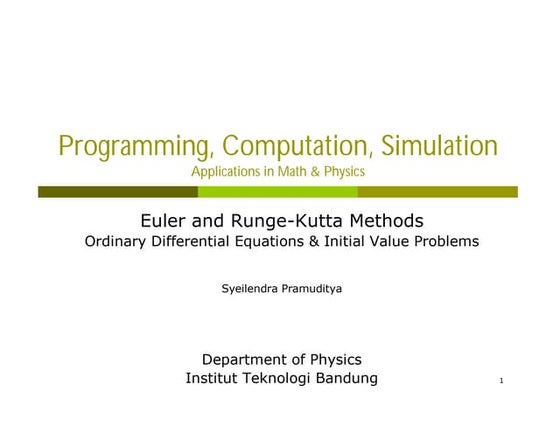 Programming, Computation, Simulation
Applications in Math & Physics

Euler and Runge-Kutta Methods
Ordinary Differential Equations & Initial Value Problems

Syeilendra Pramuditya

Department of Physics
Institut Teknologi Bandung

1